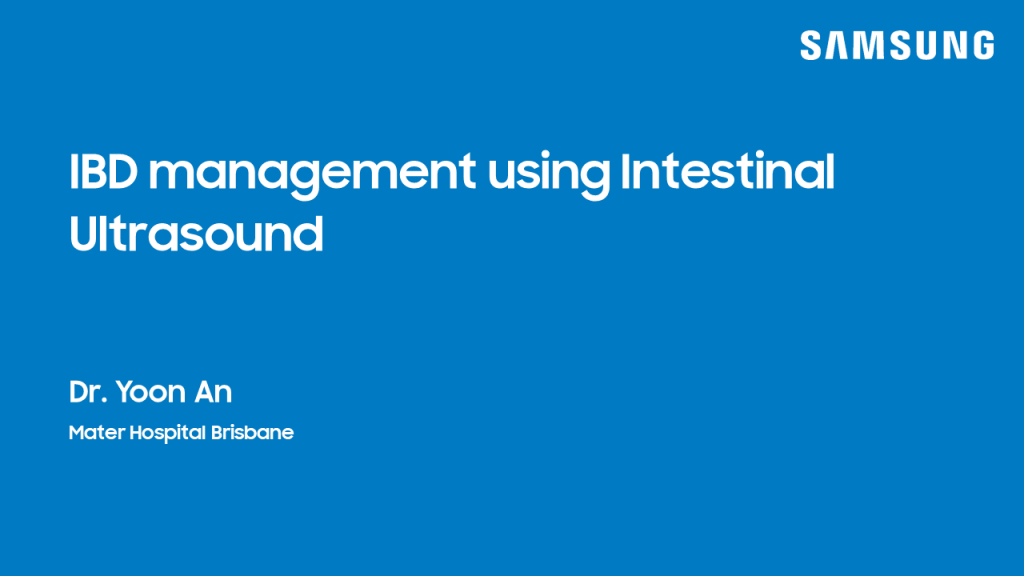 SAMSUNG

IBD management using Intestinal Ultrasound

Dr. Yoon An

Mater Hospital Brisbane